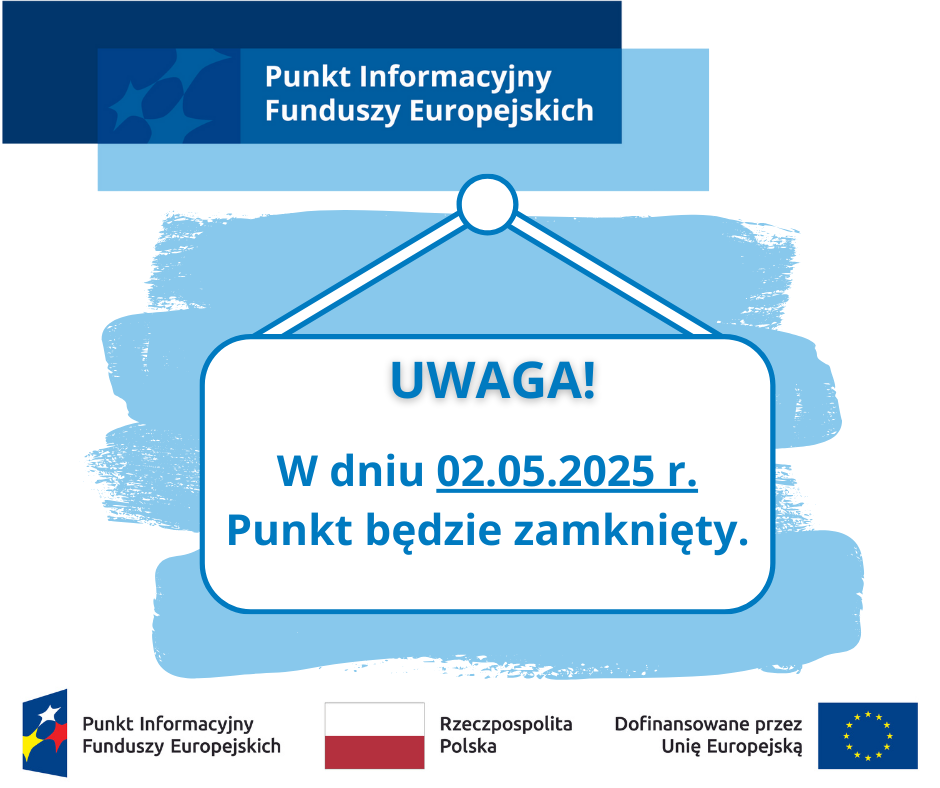 Punkt Informacyjny
Funduszy Europejskich

UWAGA!

W dniu 02.05.2025 r.
Punkt będzie zamknięty.

Punkt Informacyjny
Funduszy Europejskich

Rzeczpospolita
Polska

Dofinansowane przez
Unię Europejską